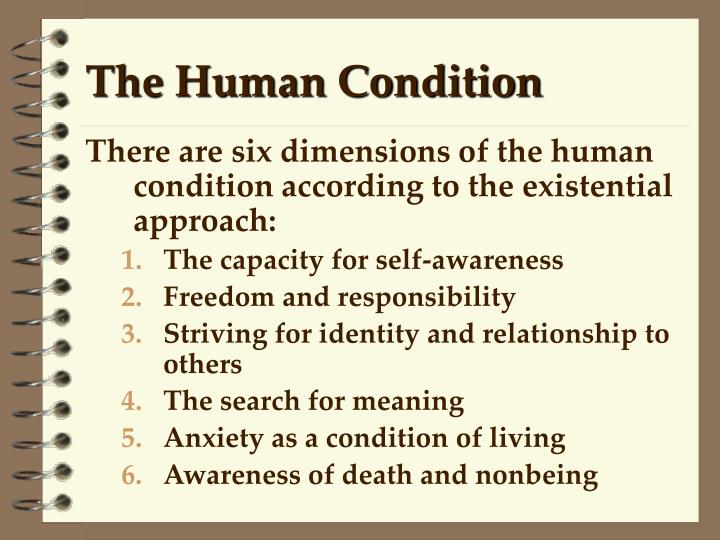 The Human Condition

There are six dimensions of the human condition according to the existential approach:

1. The capacity for self-awareness
2. Freedom and responsibility
3. Striving for identity and relationship to others
4. The search for meaning
5. Anxiety as a condition of living
6. Awareness of death and nonbeing